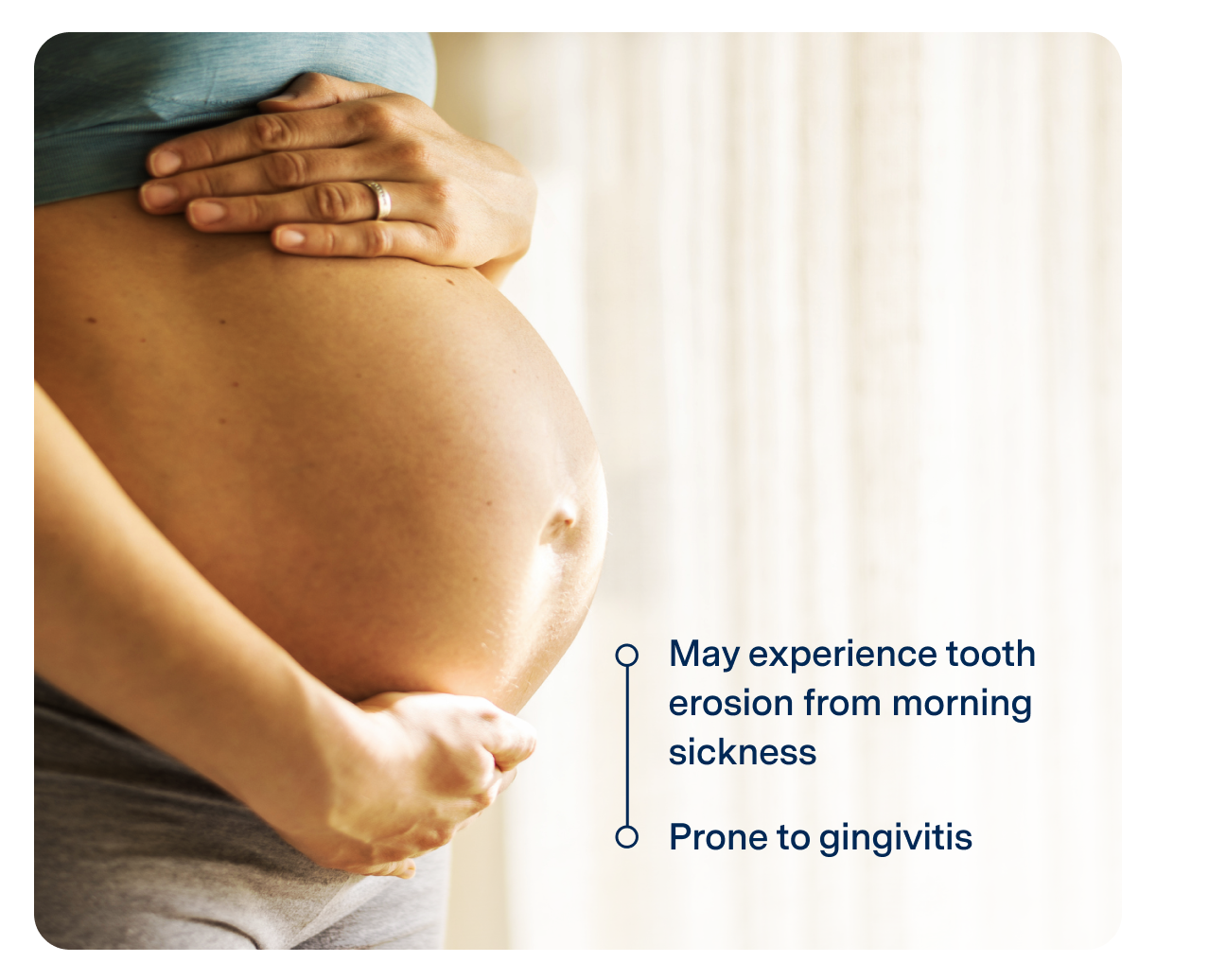 May experience tooth erosion from morning sickness

Prone to gingivitis